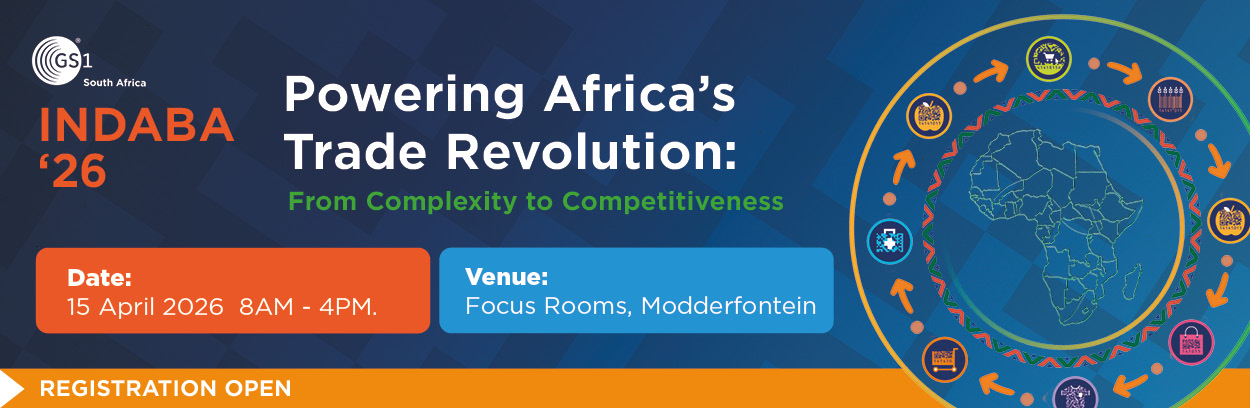 GS1
South Africa

INDABA
'26

Powering Africa's Trade Revolution:

From Complexity to Competitiveness

Date:
15 April 2026 8AM - 4PM.

Venue:
Focus Rooms, Modderfontein

REGISTRATION OPEN